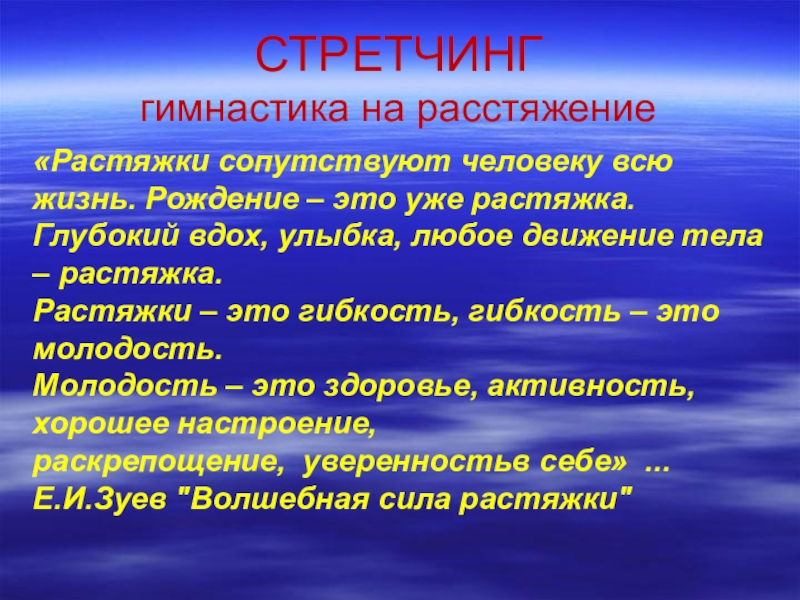 СТРЕТЧИНГ
гимнастика на расстяжение

«Растяжки сопутствуют человеку всю жизнь. Рождение – это уже растяжка. Глубокий вдох, улыбка, любое движение тела – растяжка.
Растяжки – это гибкость, гибкость – это молодость.
Молодость – это здоровье, активность, хорошее настроение,
раскрепощение, уверенностьв себе» ...
Е.И.Зуев "Волшебная сила растяжки"